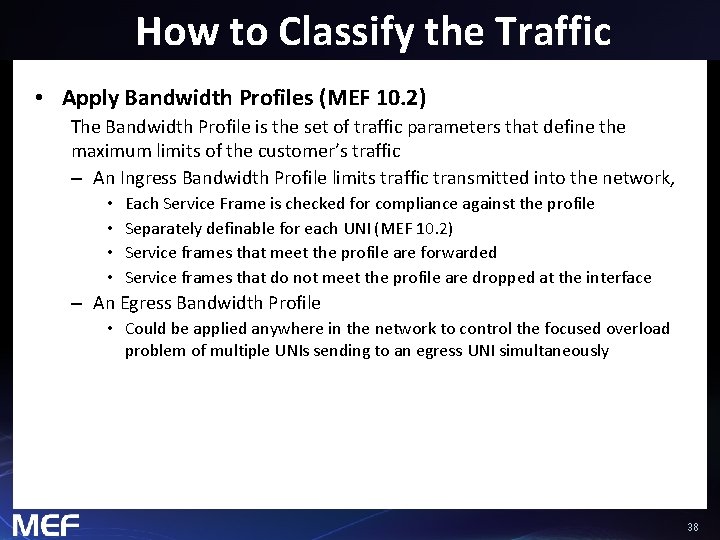 How to Classify the Traffic

• Apply Bandwidth Profiles (MEF 10.2)

The Bandwidth Profile is the set of traffic parameters that define the maximum limits of the customer's traffic

– An Ingress Bandwidth Profile limits traffic transmitted into the network,

• Each Service Frame is checked for compliance against the profile

• Separately definable for each UNI (MEF 10.2)

• Service frames that meet the profile are forwarded

• Service frames that do not meet the profile are dropped at the interface

– An Egress Bandwidth Profile

• Could be applied anywhere in the network to control the focused overload problem of multiple UNIs sending to an egress UNI simultaneously

MEF

38